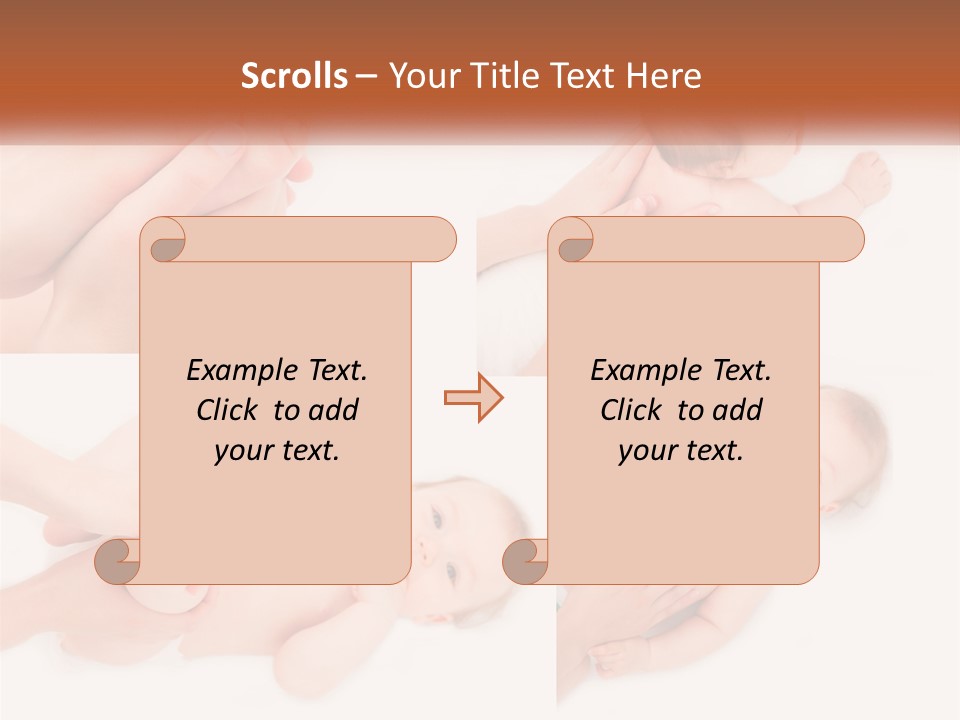 Scrolls – Your Title Text Here

Example Text. Click to add your text.

Example Text. Click to add your text.